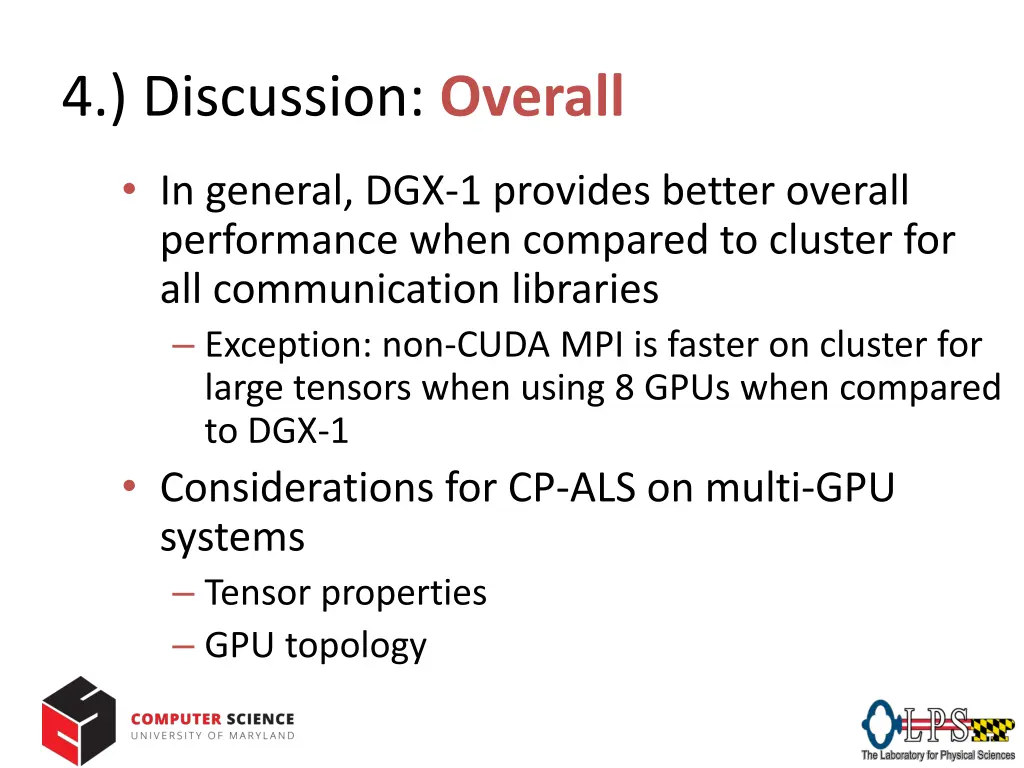 4.) Discussion: Overall

• In general, DGX-1 provides better overall performance when compared to cluster for all communication libraries
– Exception: non-CUDA MPI is faster on cluster for large tensors when using 8 GPUs when compared to DGX-1

• Considerations for CP-ALS on multi-GPU systems
– Tensor properties
– GPU topology

COMPUTER SCIENCE
UNIVERSITY OF MARYLAND

LPS
The Laboratory for Physical Sciences